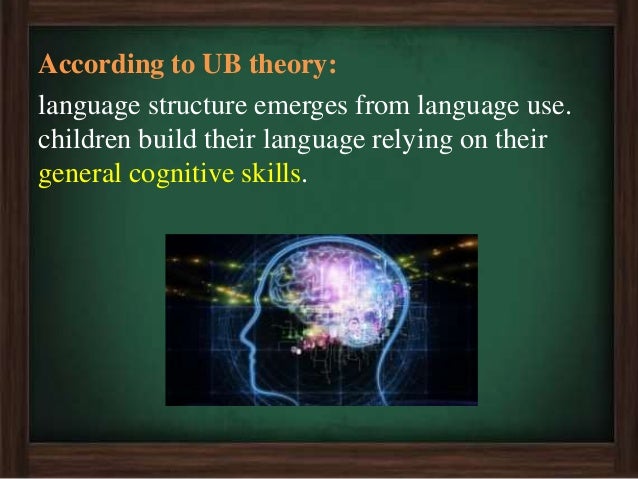 According to UB theory:
language structure emerges from language use.
children build their language relying on their general cognitive skills.